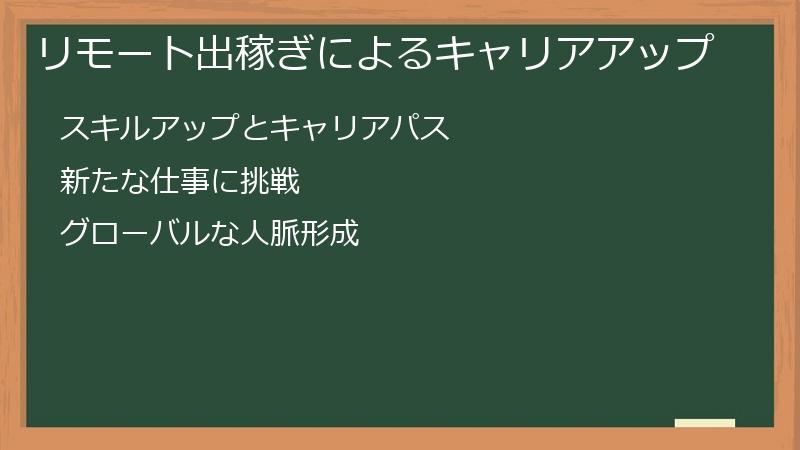 リモート出稼ぎによるキャリアアップ

スキルアップとキャリアパス

新たな仕事に挑戦

グローバルな人脈形成